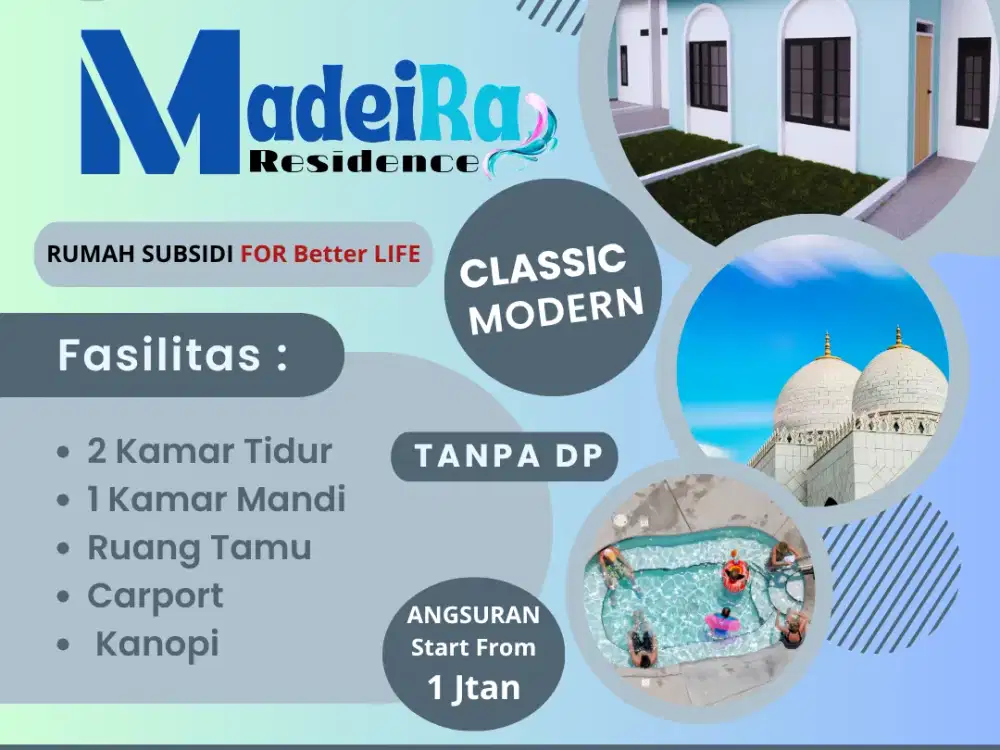 MadeiRa
Residence

RUMAH SUBSIDI FOR Better LIFE

CLASSIC MODERN

Fasilitas :

• 2 Kamar Tidur
• 1 Kamar Mandi
• Ruang Tamu
• Carport
• Kanopi

TANPA DP

ANGSURAN
Start From
1 Jtan